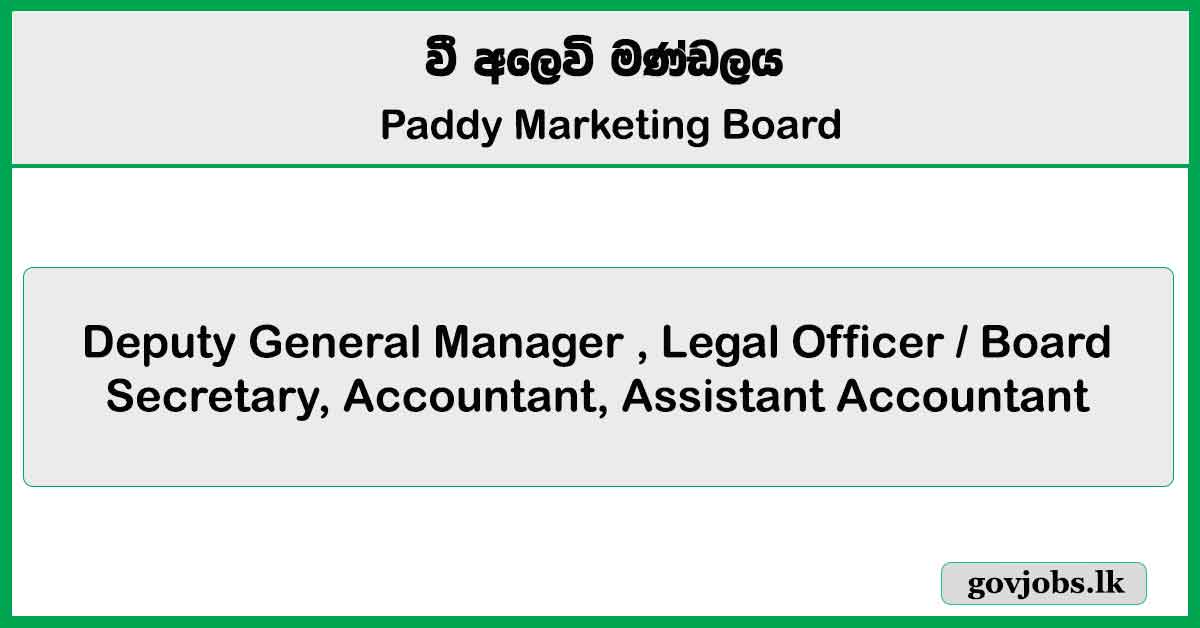 වී අලෙවි මණ්ඩලය
Paddy Marketing Board

Deputy General Manager , Legal Officer / Board Secretary, Accountant, Assistant Accountant

govjobs.lk